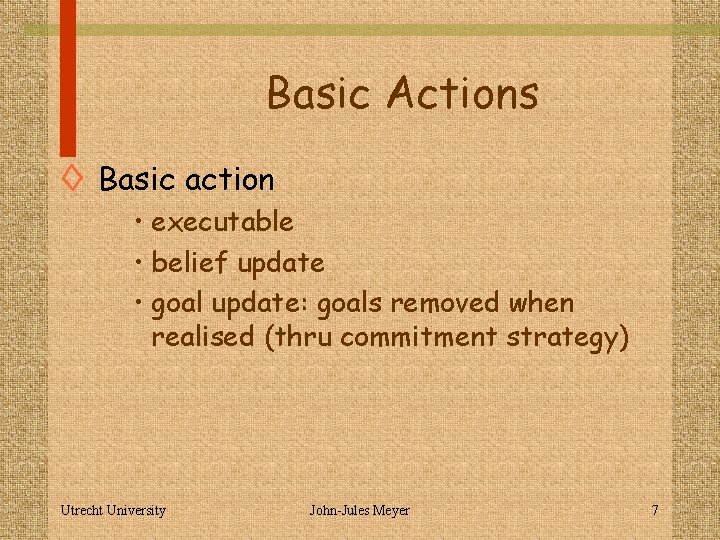 Basic Actions

◇ Basic action

• executable
• belief update
• goal update: goals removed when realised (thru commitment strategy)

Utrecht University John-Jules Meyer 7